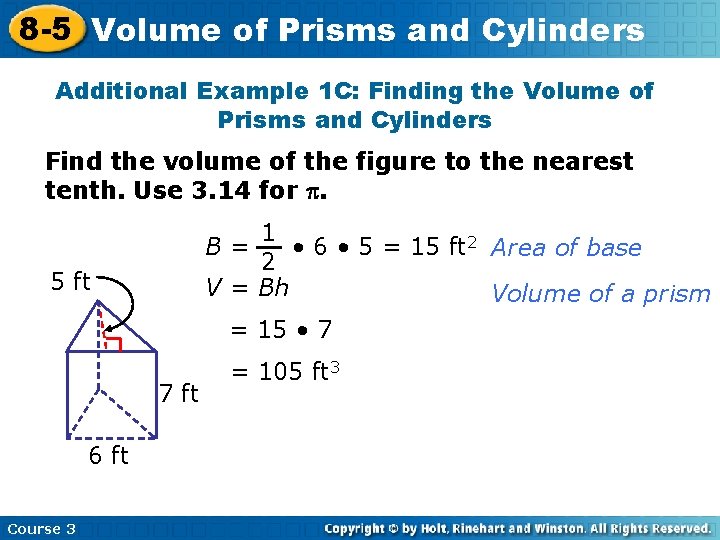 8-5 Volume of Prisms and Cylinders

Additional Example 1C: Finding the Volume of Prisms and Cylinders

Find the volume of the figure to the nearest tenth. Use 3.14 for $\pi$.

5 ft

7 ft

6 ft

$B = \frac{1}{2} \bullet 6 \bullet 5 = 15$ ft$^2$ Area of base

$V = Bh$ Volume of a prism

$= 15 \bullet 7$

$= 105$ ft$^3$

Course 3

Copyright © by Holt, Rinehart and Winston. All Rights Reserved.